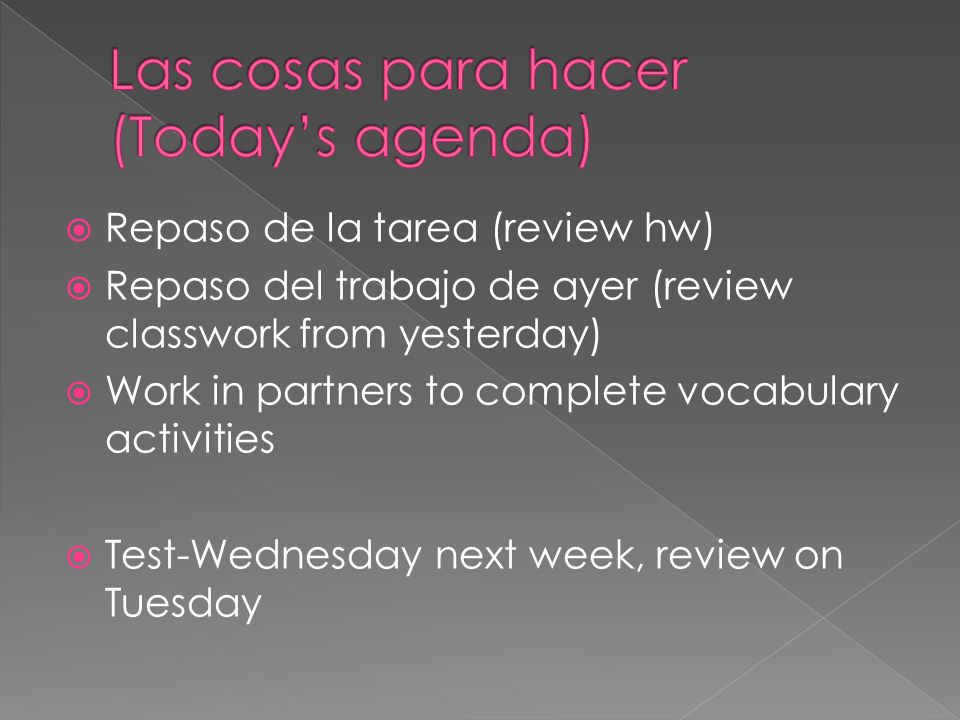 Las cosas para hacer (Today's agenda)

Repaso de la tarea (review hw)

Repaso del trabajo de ayer (review classwork from yesterday)

Work in partners to complete vocabulary activities

Test-Wednesday next week, review on Tuesday